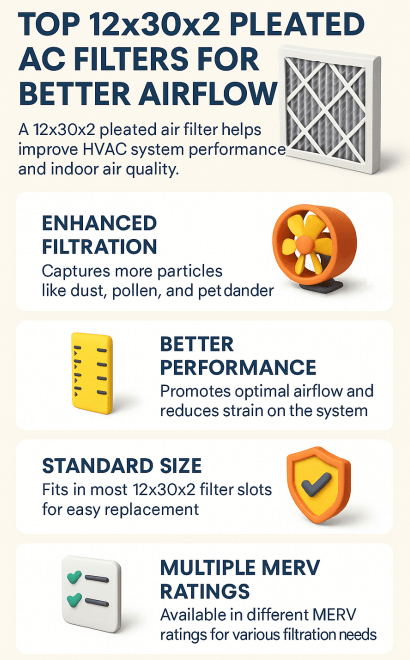 TOP 12x30x2 PLEATED AC FILTERS FOR BETTER AIRFLOW

A 12x30x2 pleated air filter helps improve HVAC system performance and indoor air quality.

ENHANCED FILTRATION

Captures more particles like dust, pollen, and pet dander

BETTER PERFORMANCE

Promotes optimal airflow and reduces strain on the system

STANDARD SIZE

Fits in most 12x30x2 filter slots for easy replacement

MULTIPLE MERV RATINGS

Available in different MERV ratings for various filtration needs